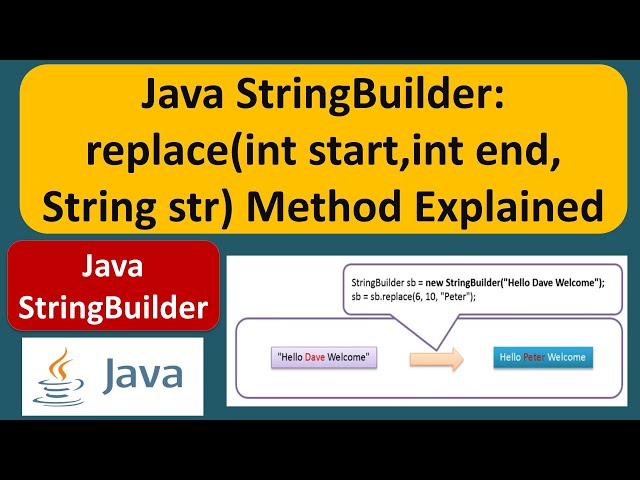 Java StringBuilder: replace(int start,int end, String str) Method Explained

Java StringBuilder

Java

StringBuilder sb = new StringBuilder("Hello Dave Welcome");
sb = sb.replace(6, 10, "Peter");

"Hello Dave Welcome"

Hello Peter Welcome